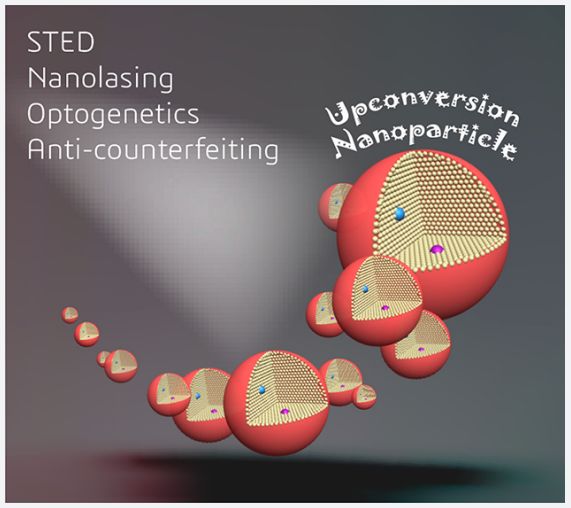 STED
Nanolasing
Optogenetics
Anti-counterfeiting

Upconversion
Nanoparticle